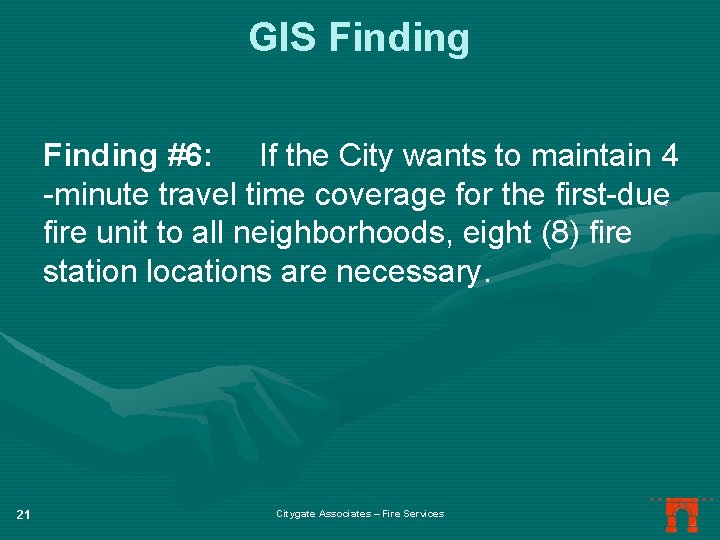 GIS Finding

Finding #6: If the City wants to maintain 4 -minute travel time coverage for the first-due fire unit to all neighborhoods, eight (8) fire station locations are necessary.

21

Citygate Associates – Fire Services